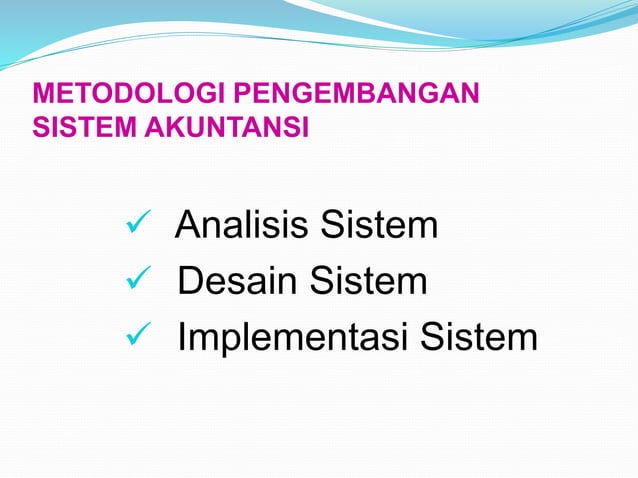 METODOLOGI PENGEMBANGAN SISTEM AKUNTANSI

✓ Analisis Sistem
✓ Desain Sistem
✓ Implementasi Sistem